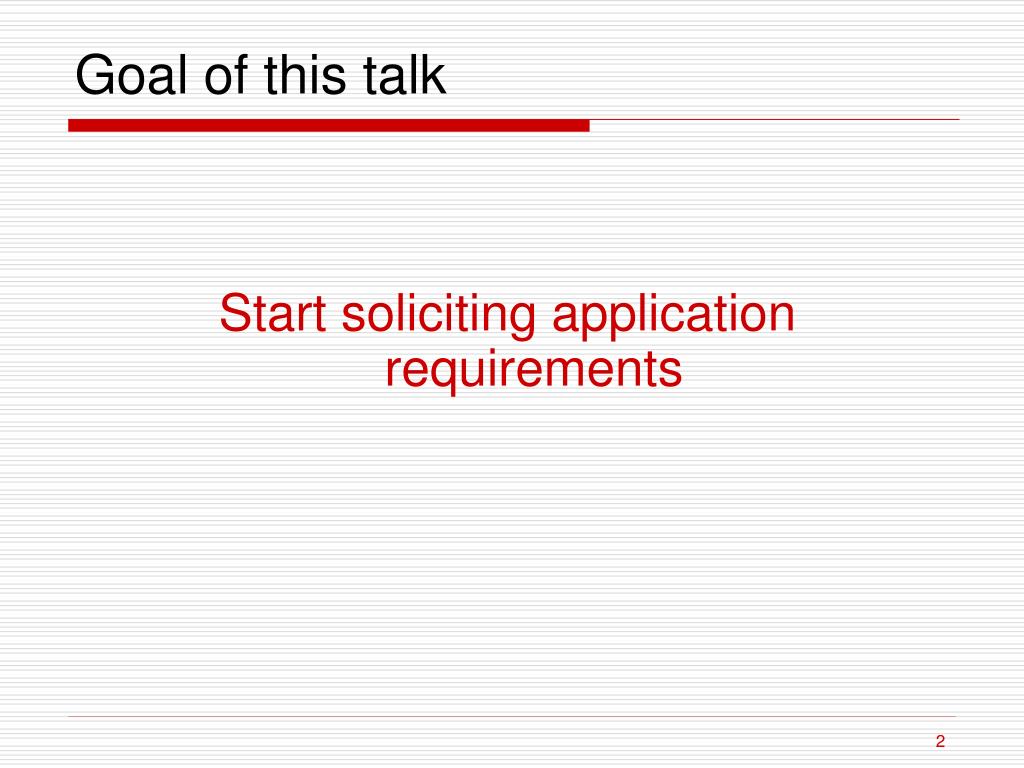 Goal of this talk

Start soliciting application requirements

2